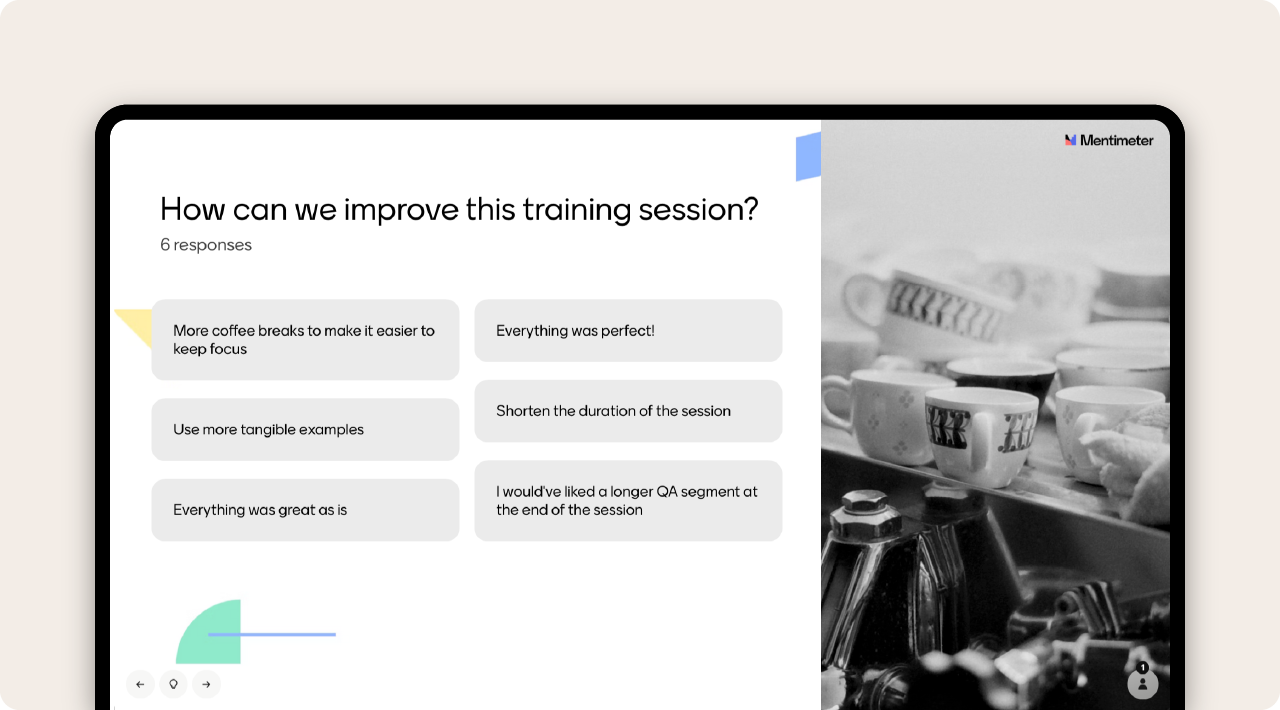 Mentimeter

How can we improve this training session?
6 responses

More coffee breaks to make it easier to keep focus

Use more tangible examples

Everything was great as is

Everything was perfect!

Shorten the duration of the session

I would've liked a longer QA segment at the end of the session

1